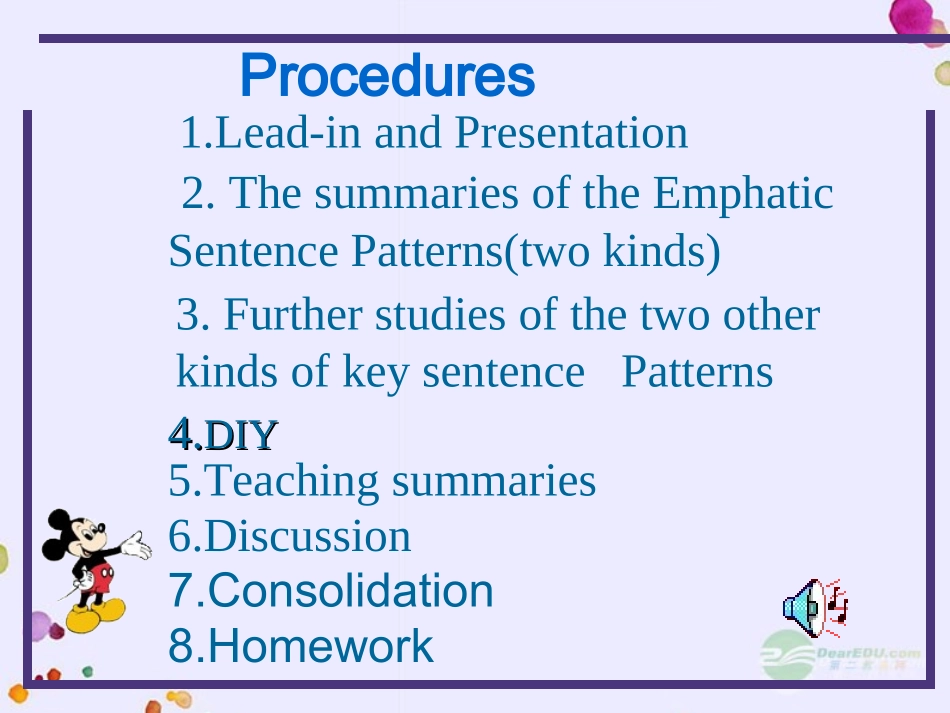 Procedures

1.Lead-in and Presentation

2. The summaries of the Emphatic Sentence Patterns(two kinds)

3. Further studies of the two other kinds of key sentence Patterns

4.DIY

5.Teaching summaries

6.Discussion

7.Consolidation

8.Homework

DearEDU.com